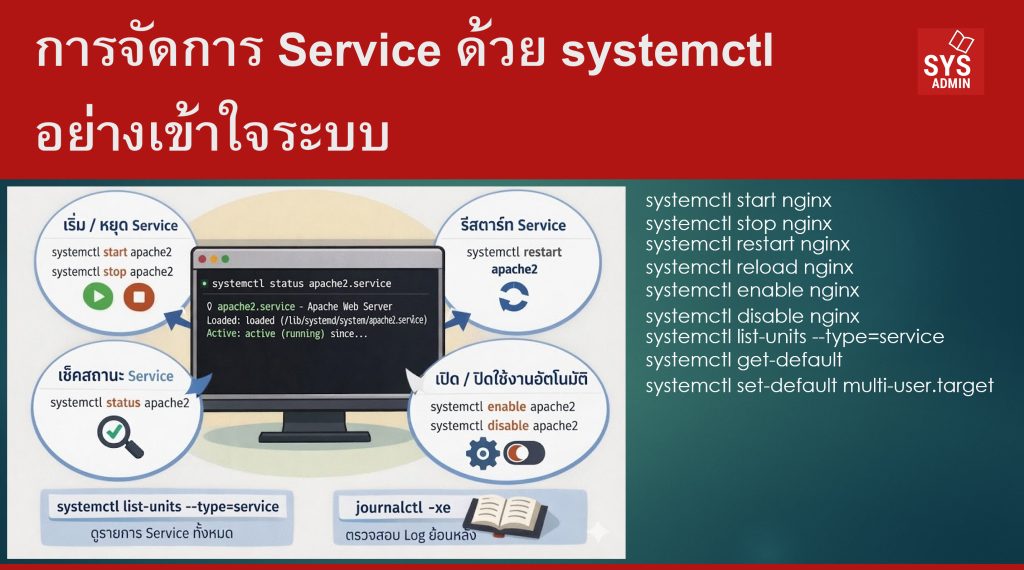 การจัดการ Service ด้วย systemctl อย่างเข้าใจระบบ

SYS ADMIN

เริ่ม / หยุด Service
systemctl start apache2
systemctl stop apache2

รีสตาร์ท Service
systemctl restart apache2

• systemctl status apache2.service
apache2.service - Apache Web Server
Loaded: loaded (/lib/systemd/system/apache2.service)
Active: active (running) since...

เช็คสถานะ Service
systemctl status apache2

เปิด / ปิดใช้งานอัตโนมัติ
systemctl enable apache2
systemctl disable apache2

systemctl list-units --type=service
ดูรายการ Service ทั้งหมด

journalctl -xe
ตรวจสอบ Log ย้อนหลัง

systemctl start nginx
systemctl stop nginx
systemctl restart nginx
systemctl reload nginx
systemctl enable nginx
systemctl disable nginx
systemctl list-units --type=service
systemctl get-default
systemctl set-default multi-user.target